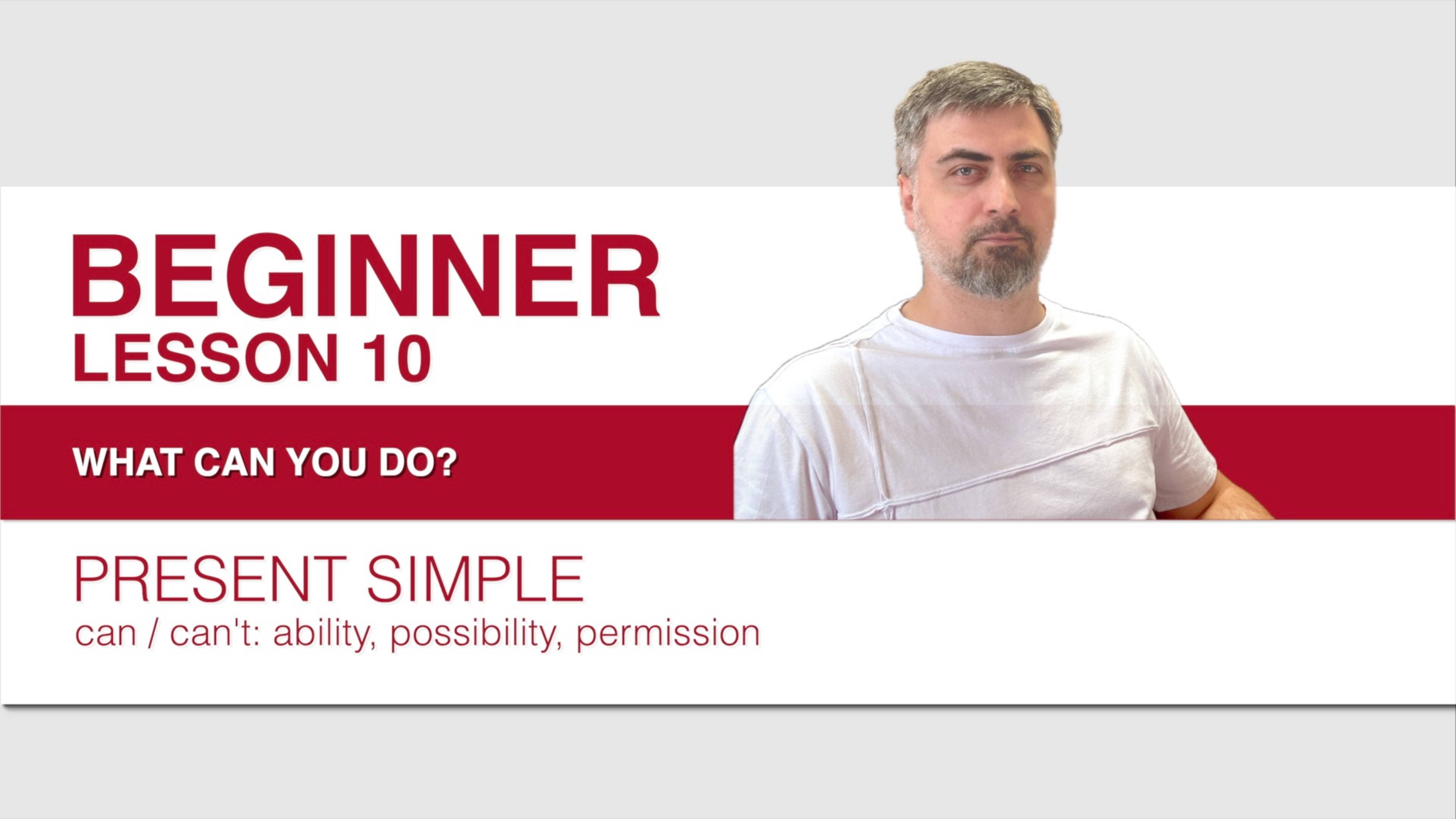 BEGINNER
LESSON 10

WHAT CAN YOU DO?

PRESENT SIMPLE
can / can't: ability, possibility, permission